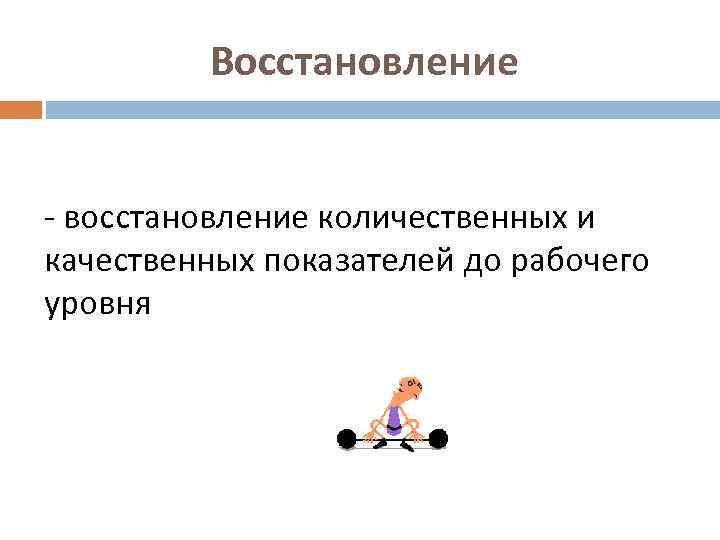 Восстановление

- восстановление количественных и качественных показателей до рабочего уровня